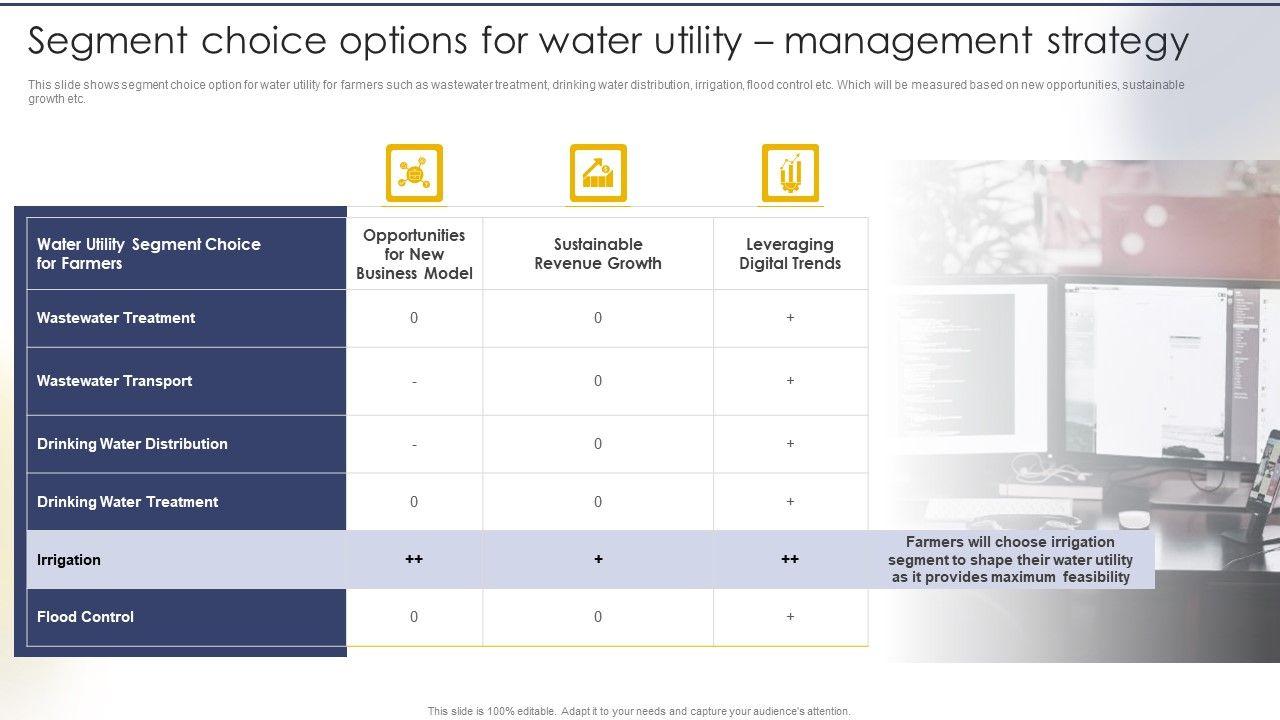 Segment choice options for water utility – management strategy

This slide shows segment choice option for water utility for farmers such as wastewater treatment, drinking water distribution, irrigation, flood control etc. Which will be measured based on new opportunities, sustainable growth etc.

| Water Utility Segment Choice for Farmers | Opportunities for New Business Model | Sustainable Revenue Growth | Leveraging Digital Trends |
|---|---|---|---|
| Wastewater Treatment | 0 | 0 | + |
| Wastewater Transport | - | 0 | + |
| Drinking Water Distribution | - | 0 | + |
| Drinking Water Treatment | 0 | 0 | + |
| Irrigation | ++ | + | ++ |
| Flood Control | 0 | 0 | + |

Farmers will choose irrigation segment to shape their water utility as it provides maximum feasibility

This slide is 100% editable. Adapt it to your needs and capture your audience's attention.